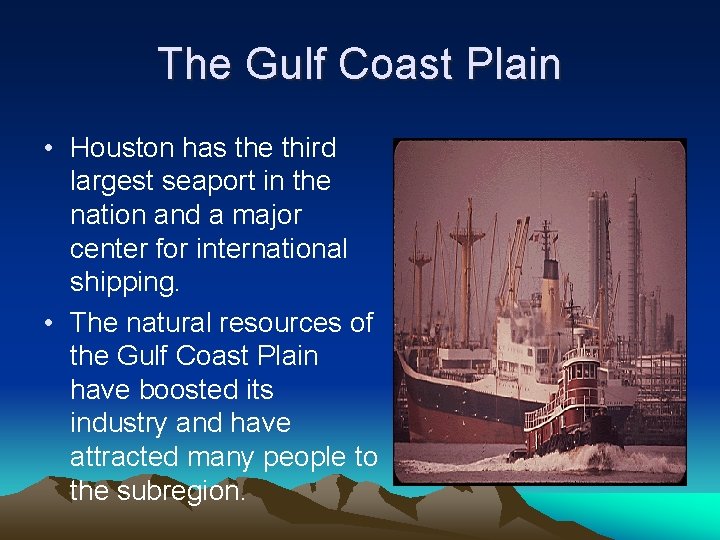 The Gulf Coast Plain

• Houston has the third largest seaport in the nation and a major center for international shipping.

• The natural resources of the Gulf Coast Plain have boosted its industry and have attracted many people to the subregion.